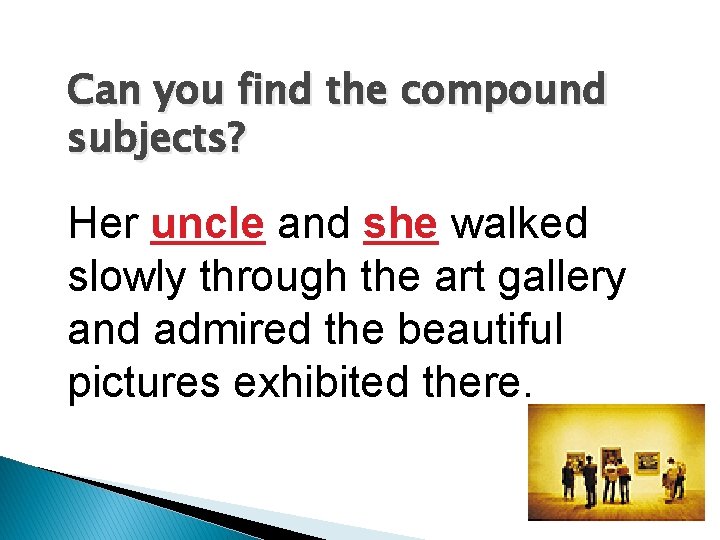 Can you find the compound subjects?

Her uncle and she walked slowly through the art gallery and admired the beautiful pictures exhibited there.